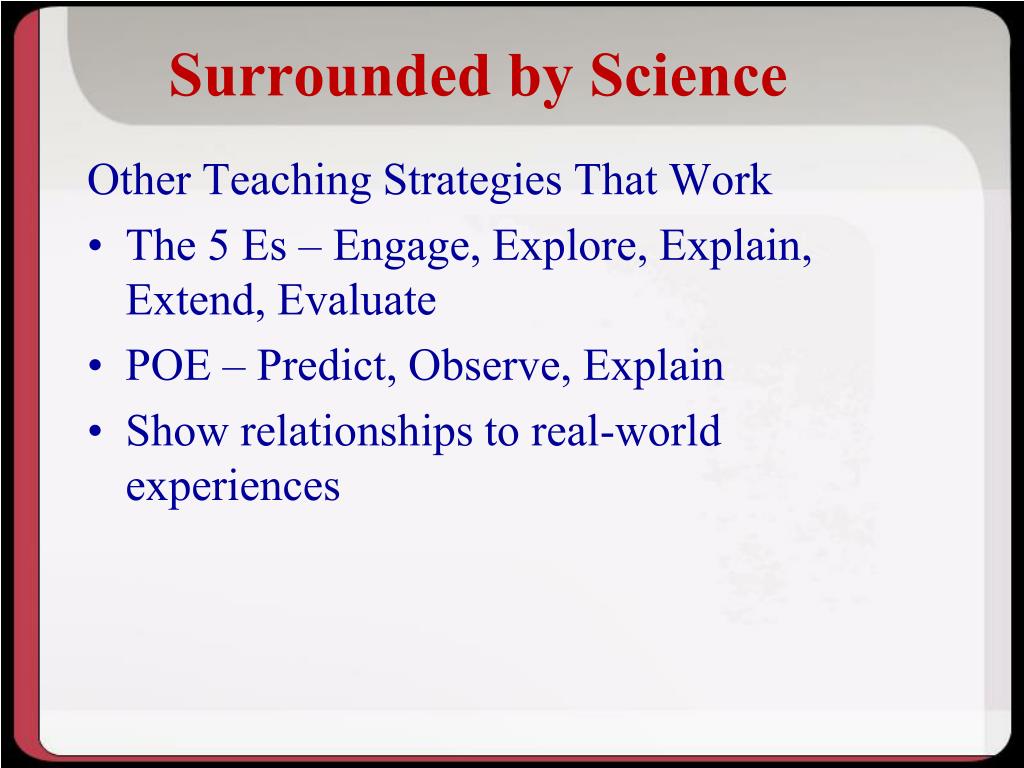 Surrounded by Science

Other Teaching Strategies That Work

• The 5 Es – Engage, Explore, Explain, Extend, Evaluate
• POE – Predict, Observe, Explain
• Show relationships to real-world experiences